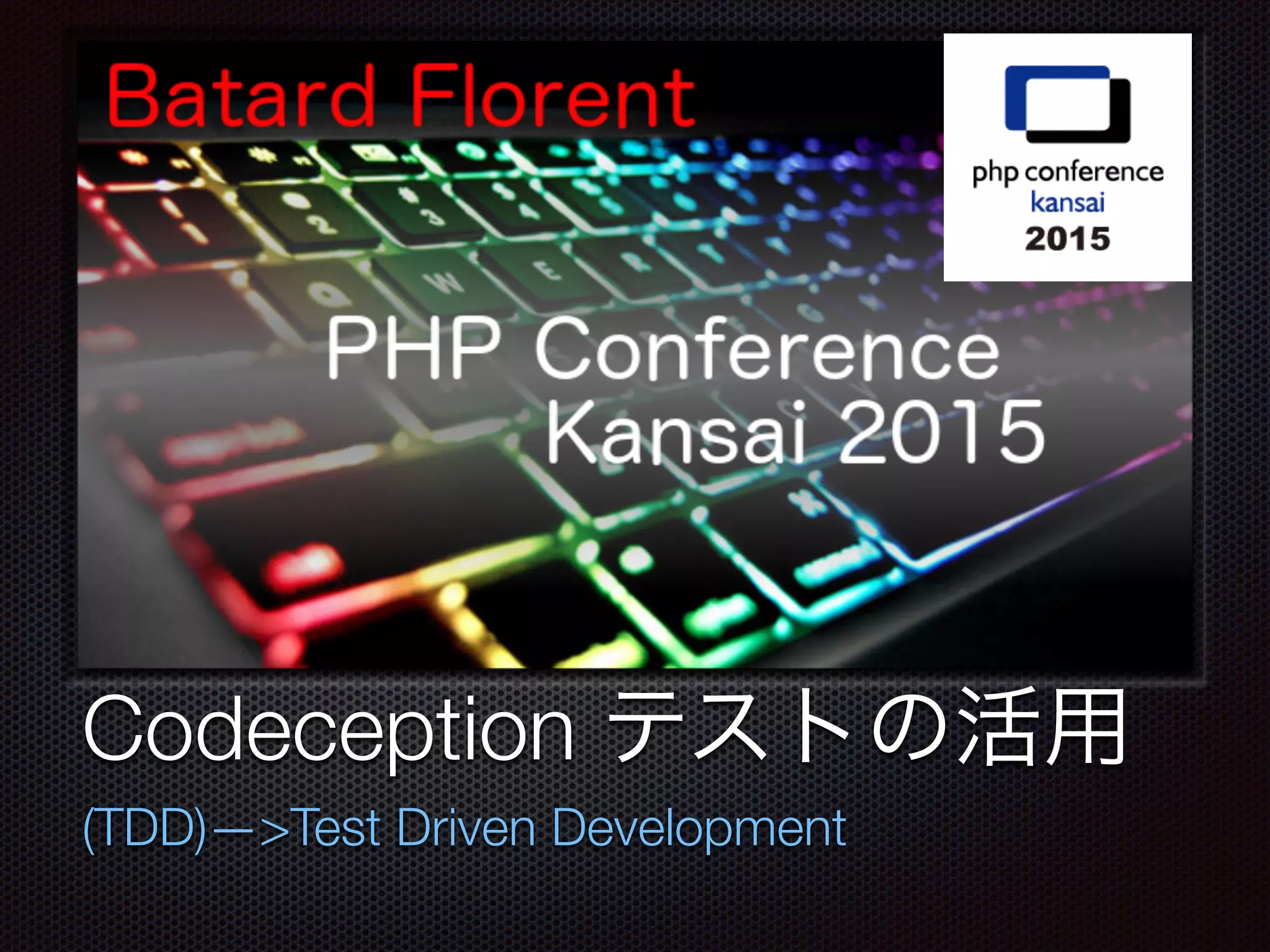 Batard Florent

php conference
kansai
2015

PHP Conference
Kansai 2015

Codeception テストの活用

(TDD)—>Test Driven Development